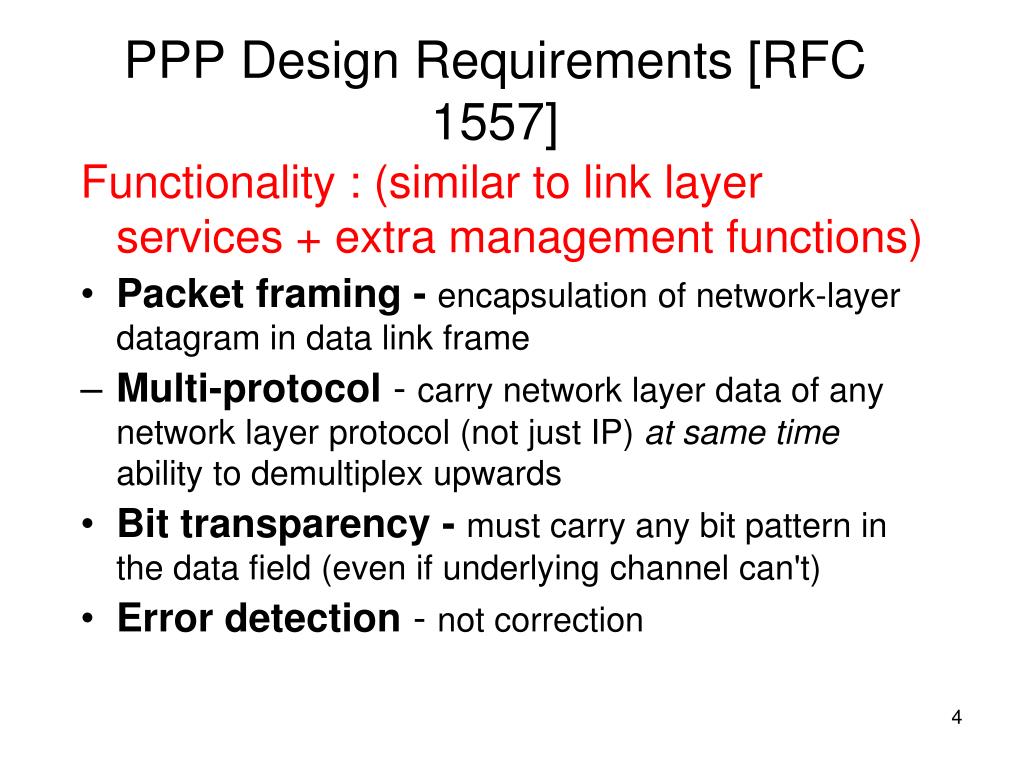 PPP Design Requirements [RFC 1557]

Functionality : (similar to link layer services + extra management functions)

• Packet framing - encapsulation of network-layer datagram in data link frame

– Multi-protocol - carry network layer data of any network layer protocol (not just IP) at same time ability to demultiplex upwards

• Bit transparency - must carry any bit pattern in the data field (even if underlying channel can't)

• Error detection - not correction

4